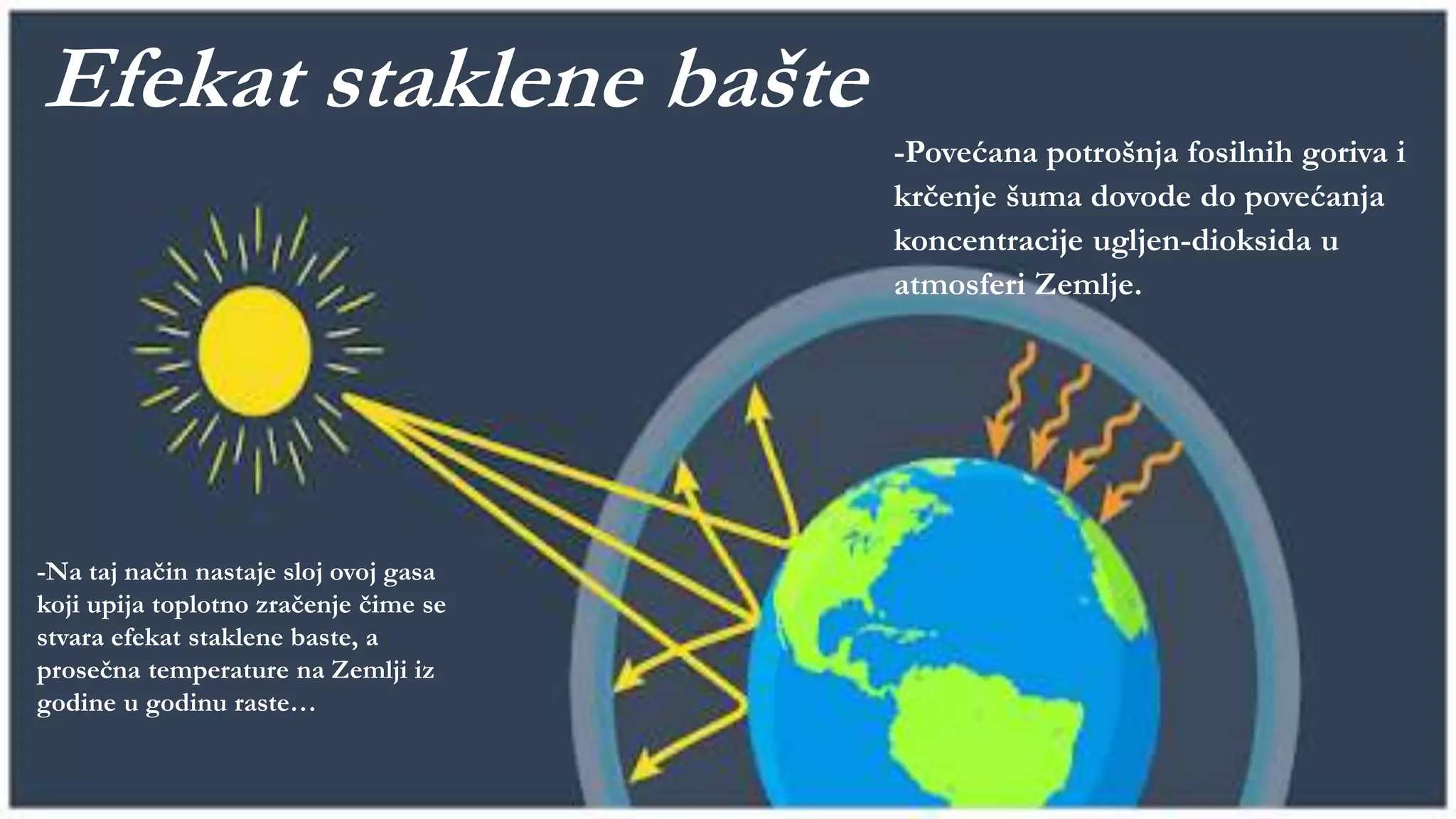 Efekat staklene bašte

-Povećana potrošnja fosilnih goriva i krčenje šuma dovode do povećanja koncentracije ugljen-dioksida u atmosferi Zemlje.

-Na taj način nastaje sloj ovoj gasa koji upija toplotno zračenje čime se stvara efekat staklene baste, a prosečna temperature na Zemlji iz godine u godinu raste…